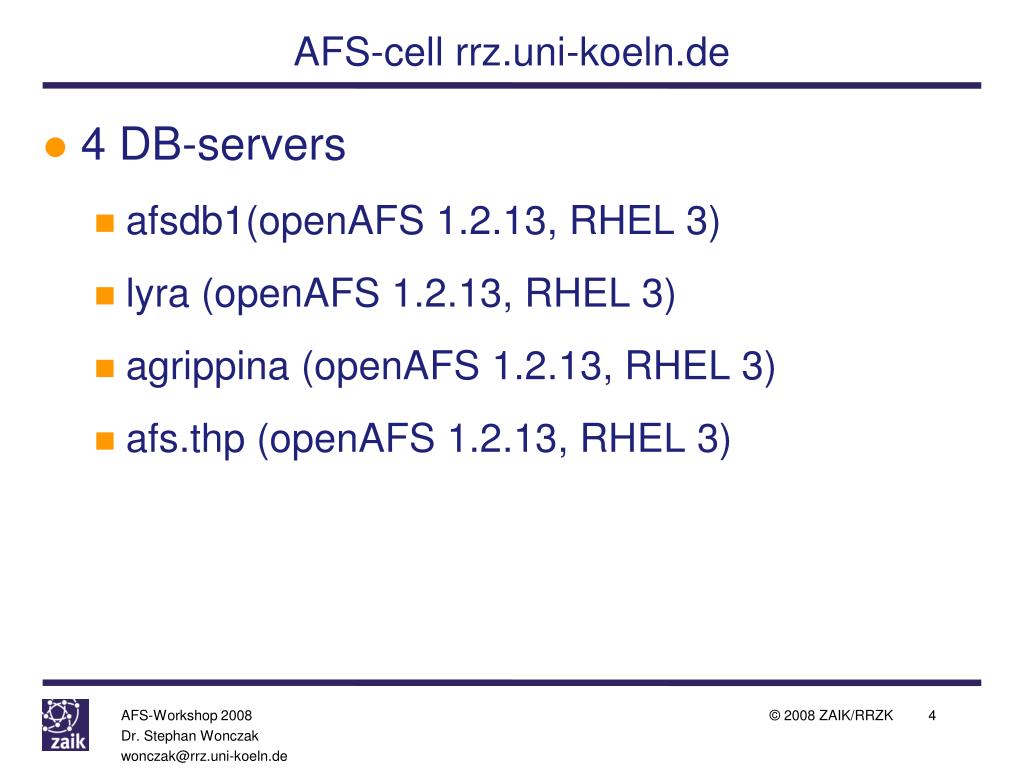 AFS-cell rrz.uni-koeln.de

4 DB-servers

afsdb1(openAFS 1.2.13, RHEL 3)

lyra (openAFS 1.2.13, RHEL 3)

agrippina (openAFS 1.2.13, RHEL 3)

afs.thp (openAFS 1.2.13, RHEL 3)

zaik

AFS-Workshop 2008
Dr. Stephan Wonczak
wonczak@rrz.uni-koeln.de

© 2008 ZAIK/RRZK 4